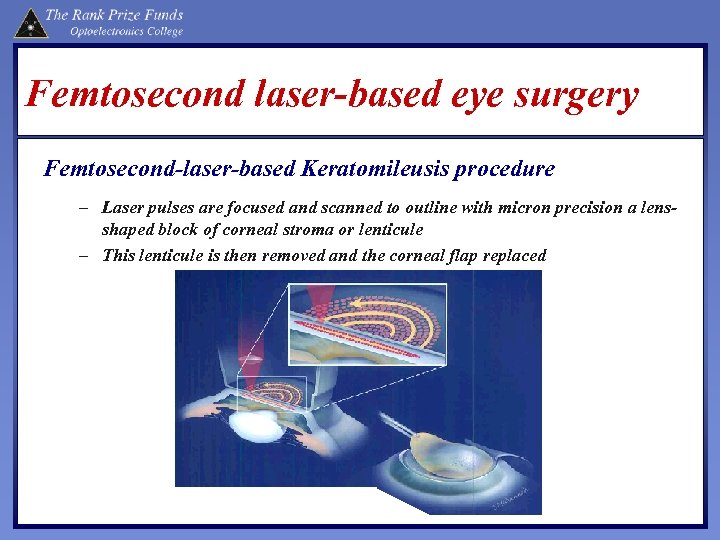 The Rank Prize Funds
Optoelectronics College

Femtosecond laser-based eye surgery

Femtosecond-laser-based Keratomileusis procedure

– Laser pulses are focused and scanned to outline with micron precision a lens-shaped block of corneal stroma or lenticule

– This lenticule is then removed and the corneal flap replaced